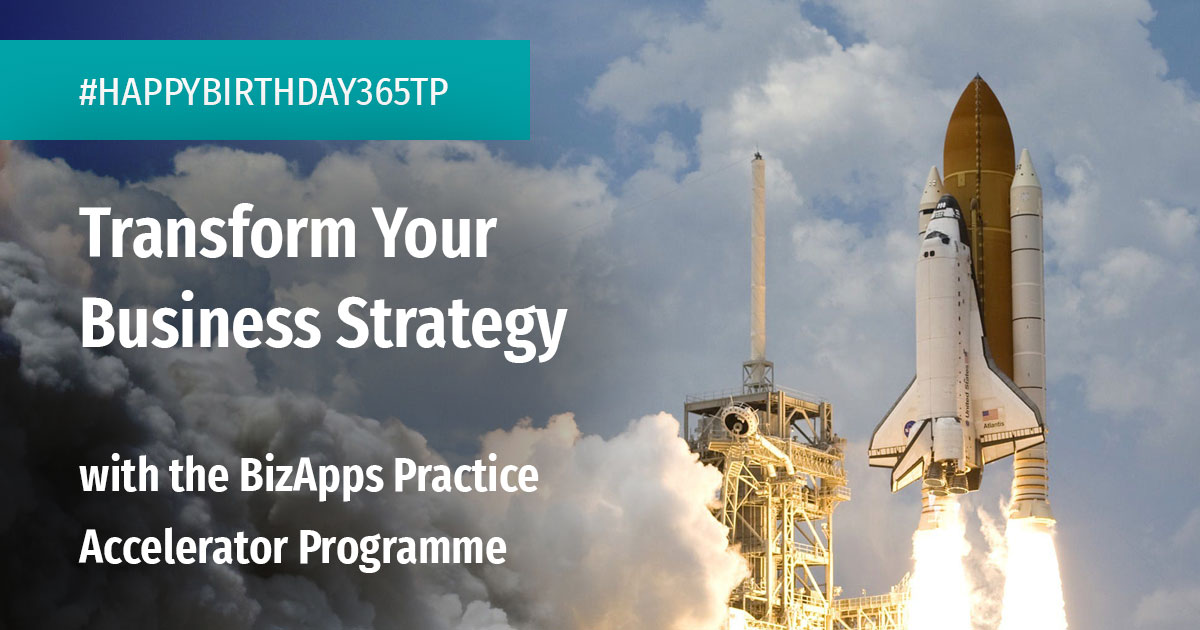 #HAPPYBIRTHDAY365TP

Transform Your Business Strategy

with the BizApps Practice Accelerator Programme

United States

Atlantis